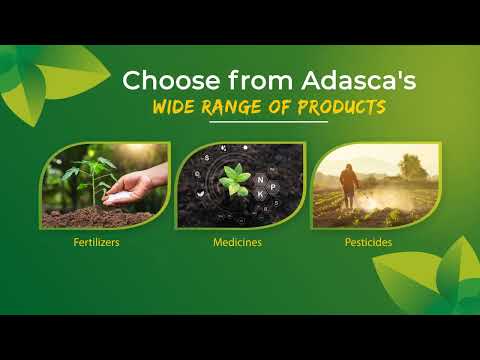 Choose from Adasca's
WIDE RANGE OF PRODUCTS

S
N
P
K

Fertilizers

Medicines

Pesticides